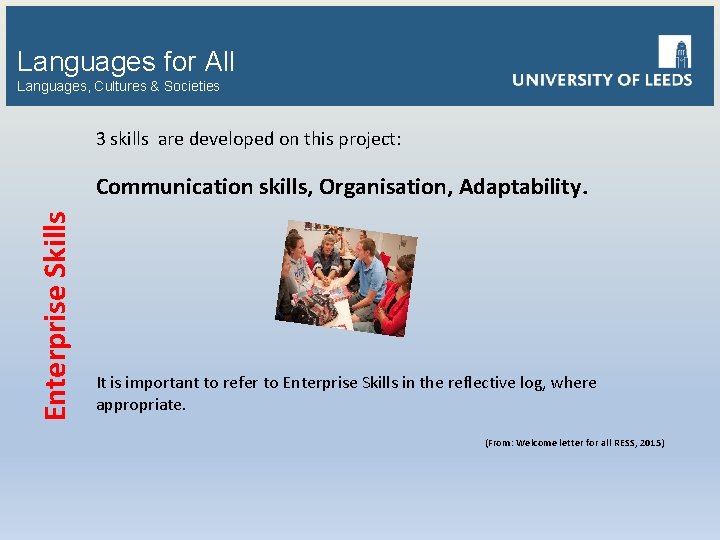 Languages for All
Languages, Cultures & Societies

UNIVERSITY OF LEEDS

Enterprise Skills

3 skills are developed on this project:

Communication skills, Organisation, Adaptability.

It is important to refer to Enterprise Skills in the reflective log, where appropriate.

(From: Welcome letter for all RESS, 2015)